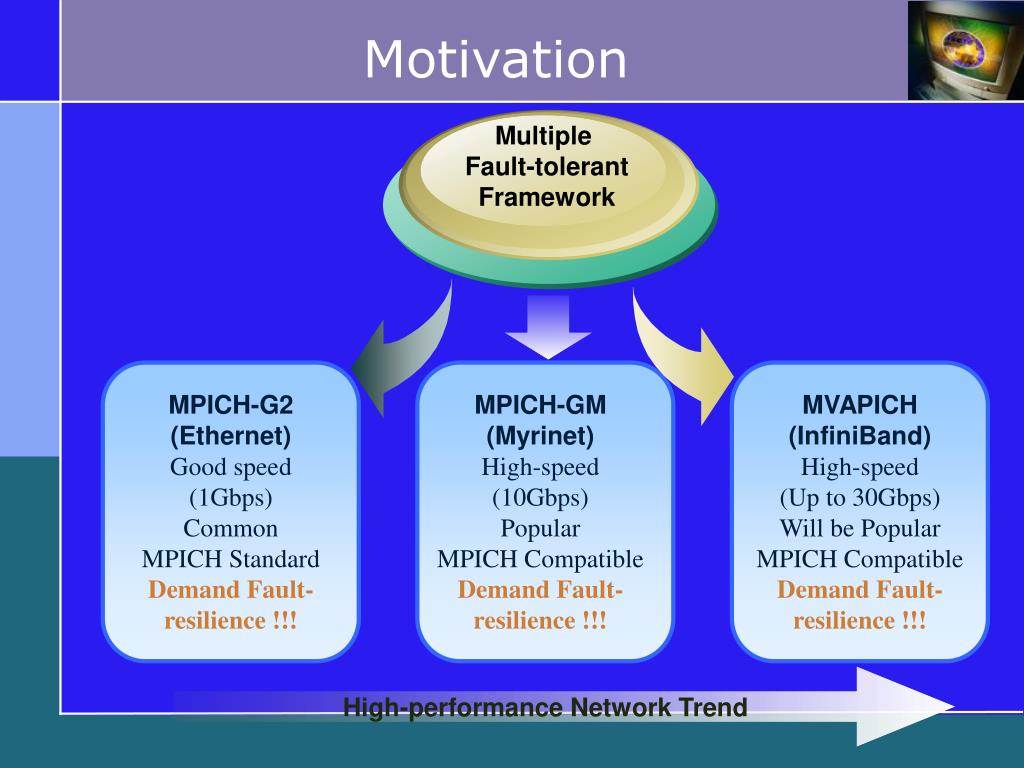 Motivation

Multiple Fault-tolerant Framework

MPICH-G2
(Ethernet)
Good speed
(1Gbps)
Common
MPICH Standard
Demand Fault-resilience !!!

MPICH-GM
(Myrinet)
High-speed
(10Gbps)
Popular
MPICH Compatible
Demand Fault-resilience !!!

MVAPICH
(InfiniBand)
High-speed
(Up to 30Gbps)
Will be Popular
MPICH Compatible
Demand Fault-resilience !!!

High-performance Network Trend